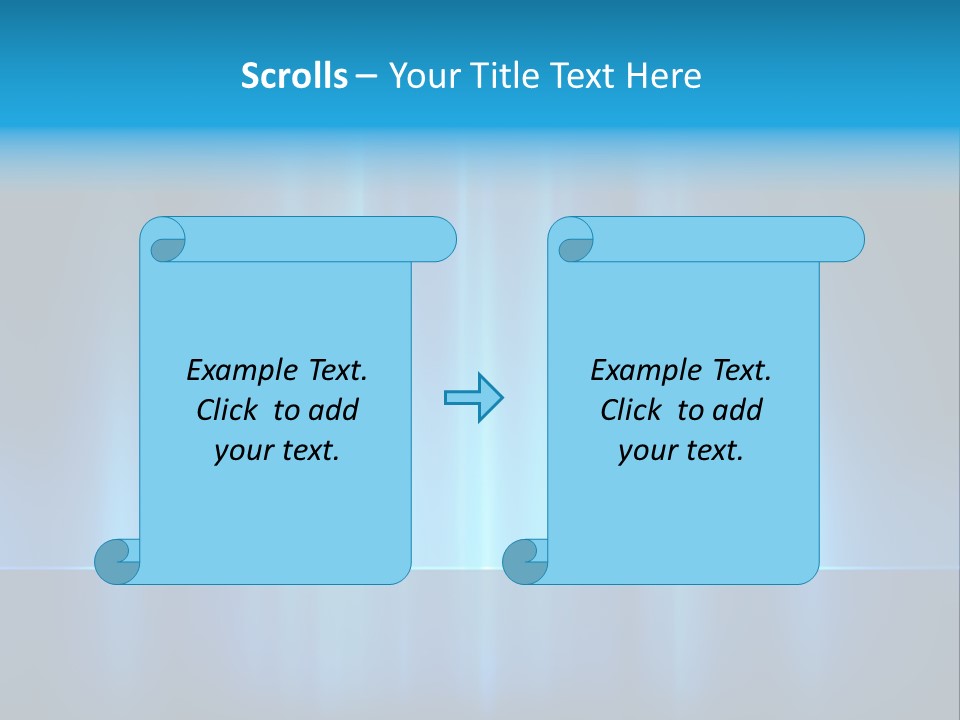 Scrolls – Your Title Text Here

Example Text.
Click to add
your text.

Example Text.
Click to add
your text.